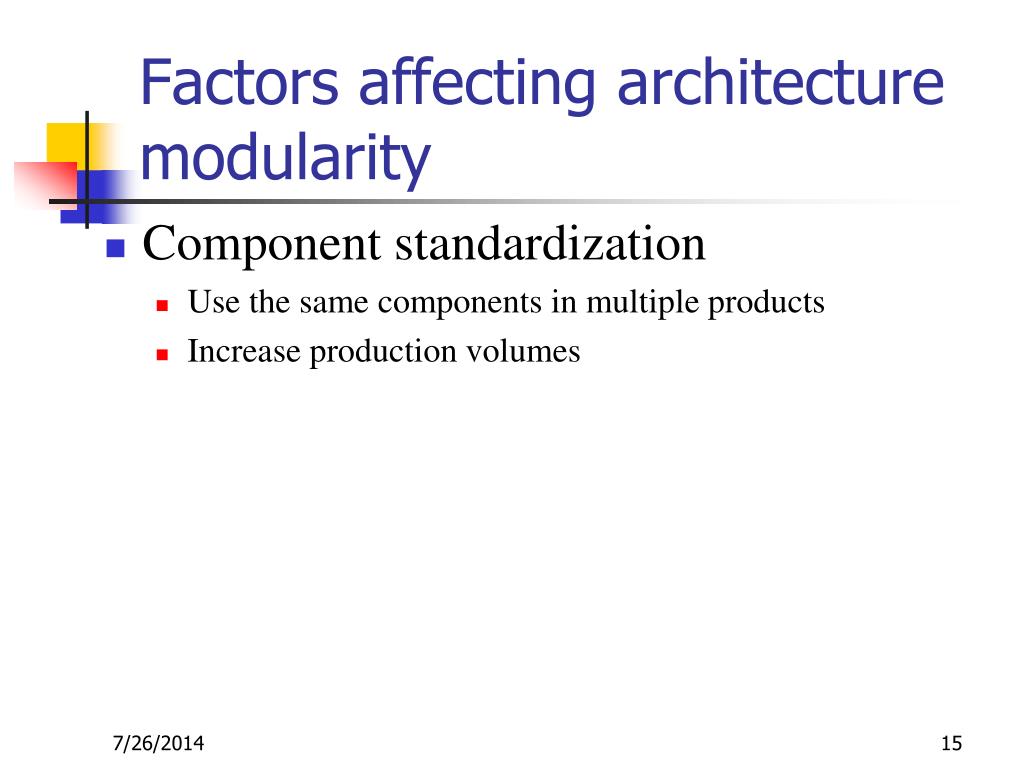 Factors affecting architecture modularity

Component standardization

Use the same components in multiple products

Increase production volumes

7/26/2014

15